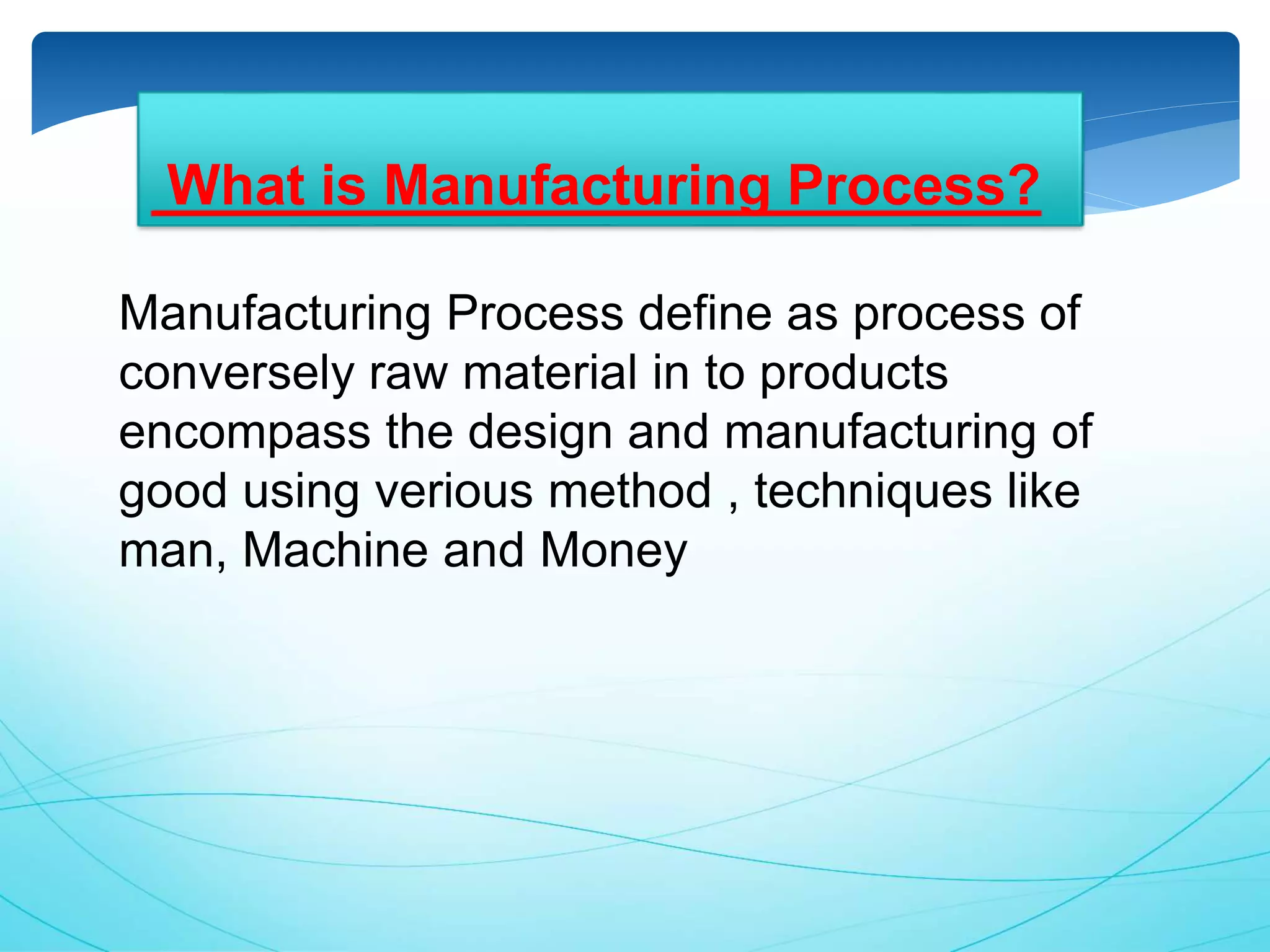 What is Manufacturing Process?

Manufacturing Process define as process of conversely raw material in to products encompass the design and manufacturing of good using verious method , techniques like man, Machine and Money